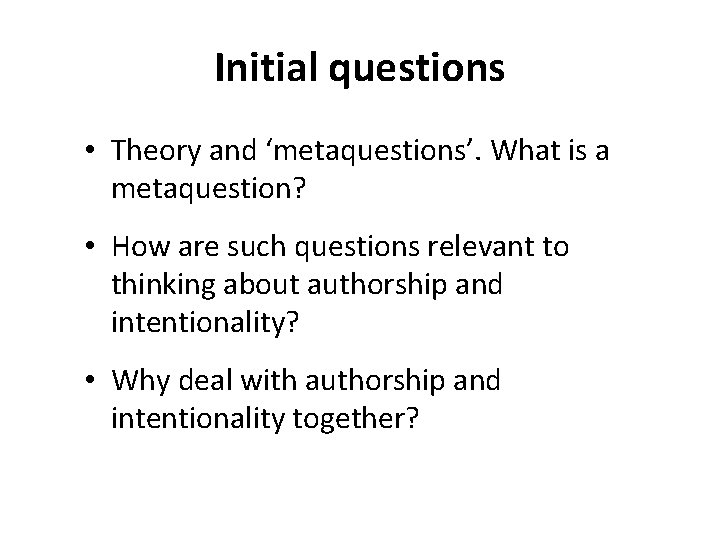 Initial questions

• Theory and ‘metaquestions’. What is a metaquestion?

• How are such questions relevant to thinking about authorship and intentionality?

• Why deal with authorship and intentionality together?